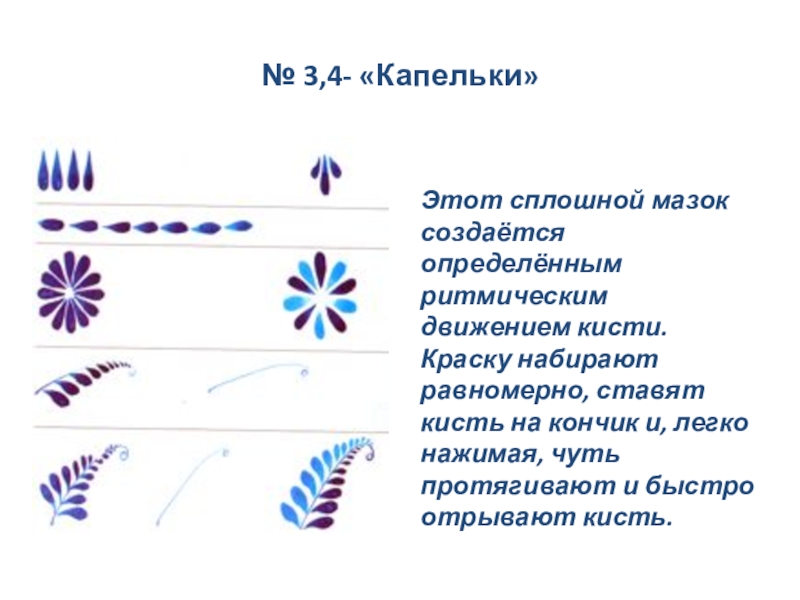 № 3,4- «Капельки»

Этот сплошной мазок создаётся определённым ритмическим движением кисти. Краску набирают равномерно, ставят кисть на кончик и, легко нажимая, чуть протягивают и быстро отрывают кисть.